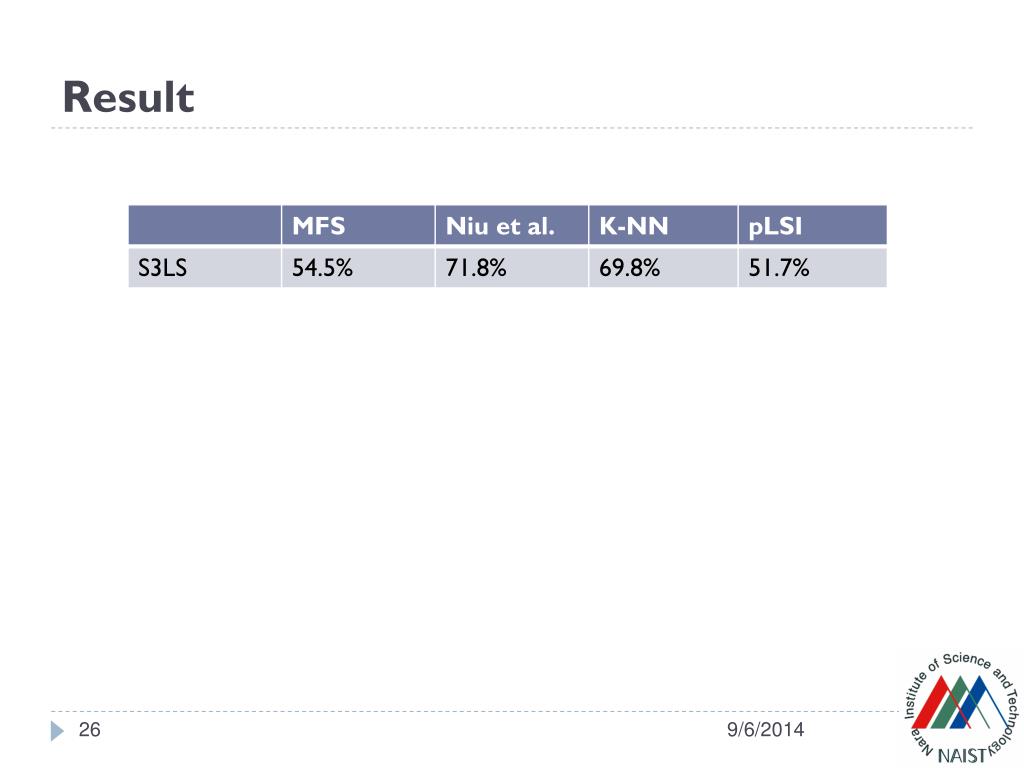 Result

| | MFS | Niu et al. | K-NN | pLSI |
|---|---|---|---|---|
| S3LS | 54.5% | 71.8% | 69.8% | 51.7% |

26

9/6/2014

Nara Institute of Science and Technology NAIST